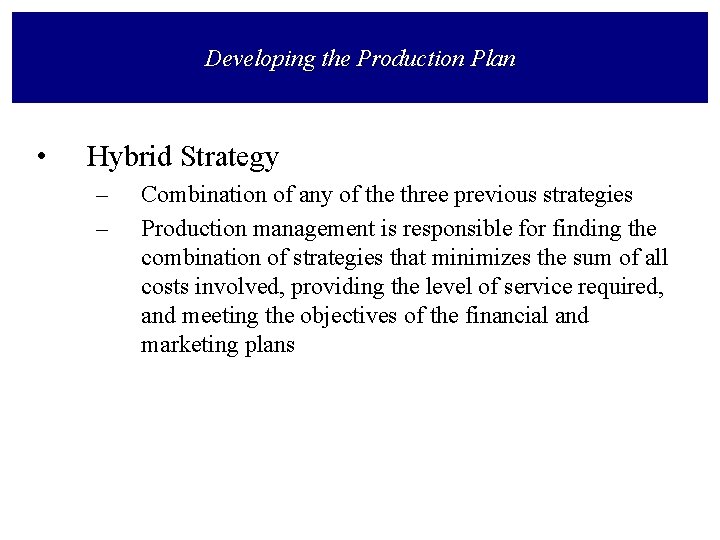 Developing the Production Plan

• Hybrid Strategy
– Combination of any of the three previous strategies
– Production management is responsible for finding the combination of strategies that minimizes the sum of all costs involved, providing the level of service required, and meeting the objectives of the financial and marketing plans